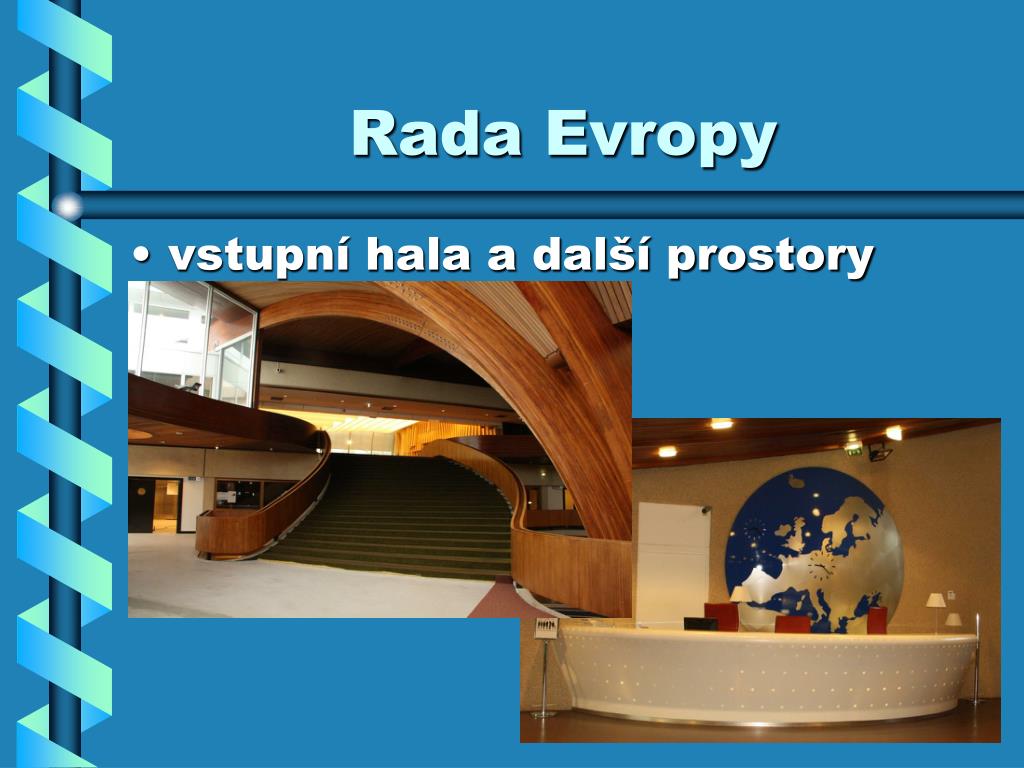 Rada Evropy

• vstupní hala a další prostory